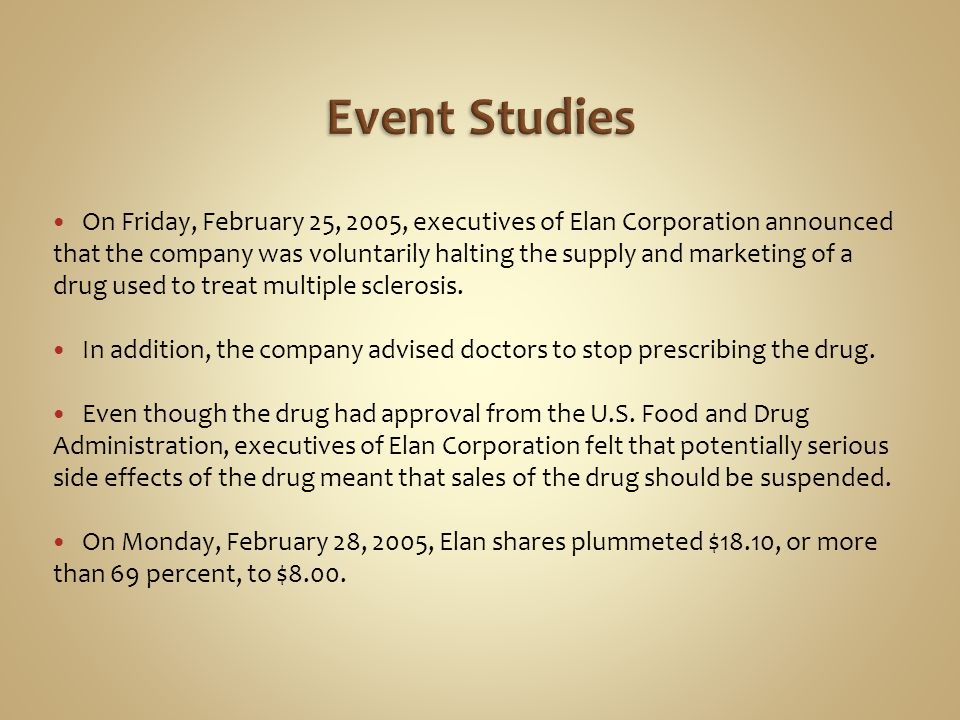 Event Studies

• On Friday, February 25, 2005, executives of Elan Corporation announced that the company was voluntarily halting the supply and marketing of a drug used to treat multiple sclerosis.

• In addition, the company advised doctors to stop prescribing the drug.

• Even though the drug had approval from the U.S. Food and Drug Administration, executives of Elan Corporation felt that potentially serious side effects of the drug meant that sales of the drug should be suspended.

• On Monday, February 28, 2005, Elan shares plummeted \$18.10, or more than 69 percent, to \$8.00.